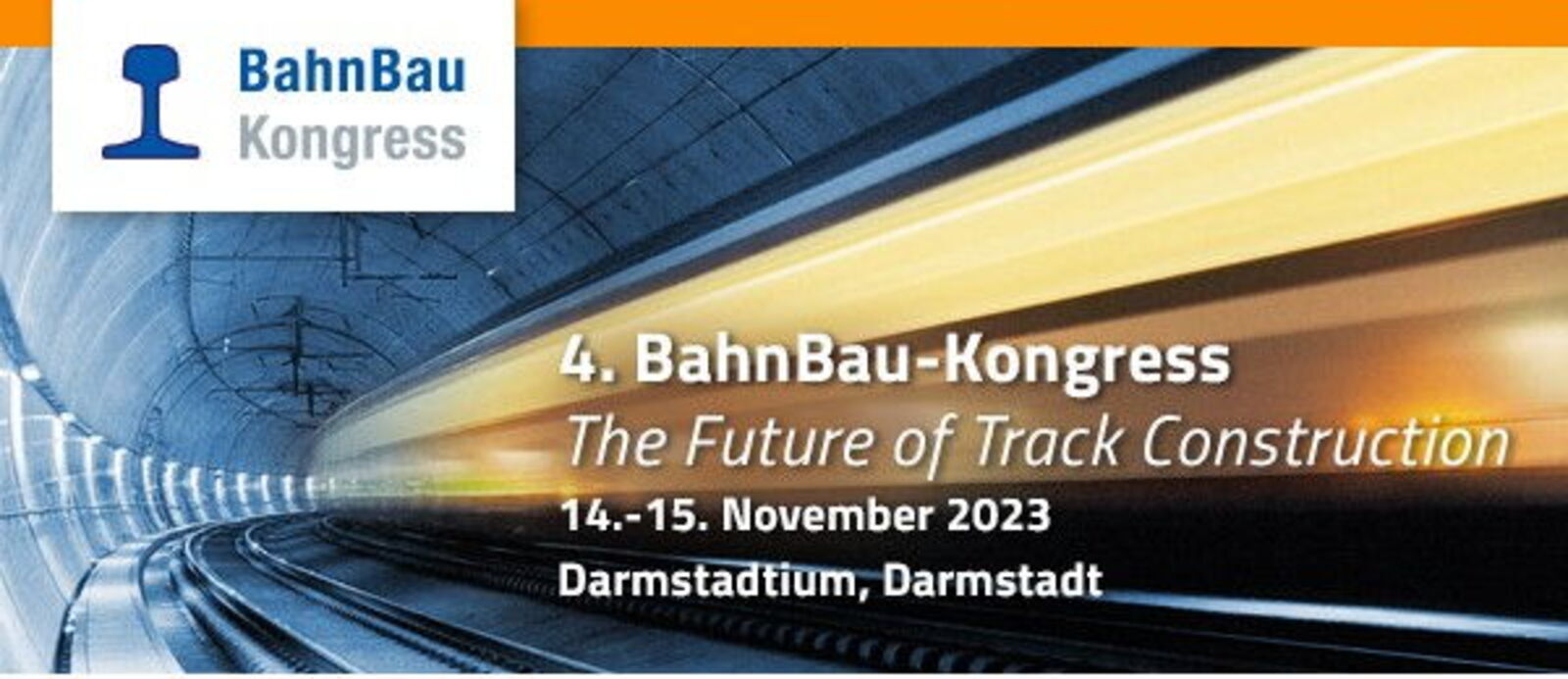 BahnBau
Kongress

4. BahnBau-Kongress
The Future of Track Construction
14.-15. November 2023
Darmstadtium, Darmstadt